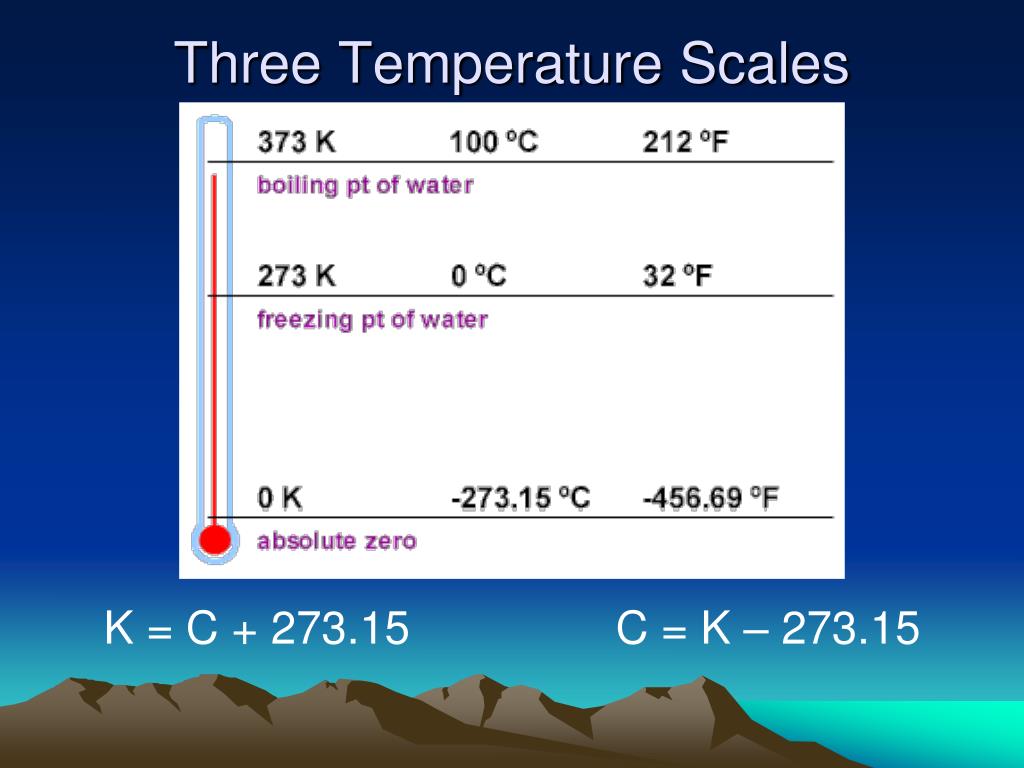 Three Temperature Scales

373 K 100 °C 212 °F
boiling pt of water

273 K 0 °C 32 °F
freezing pt of water

0 K -273.15 °C -456.69 °F
absolute zero

K = C + 273.15 C = K – 273.15